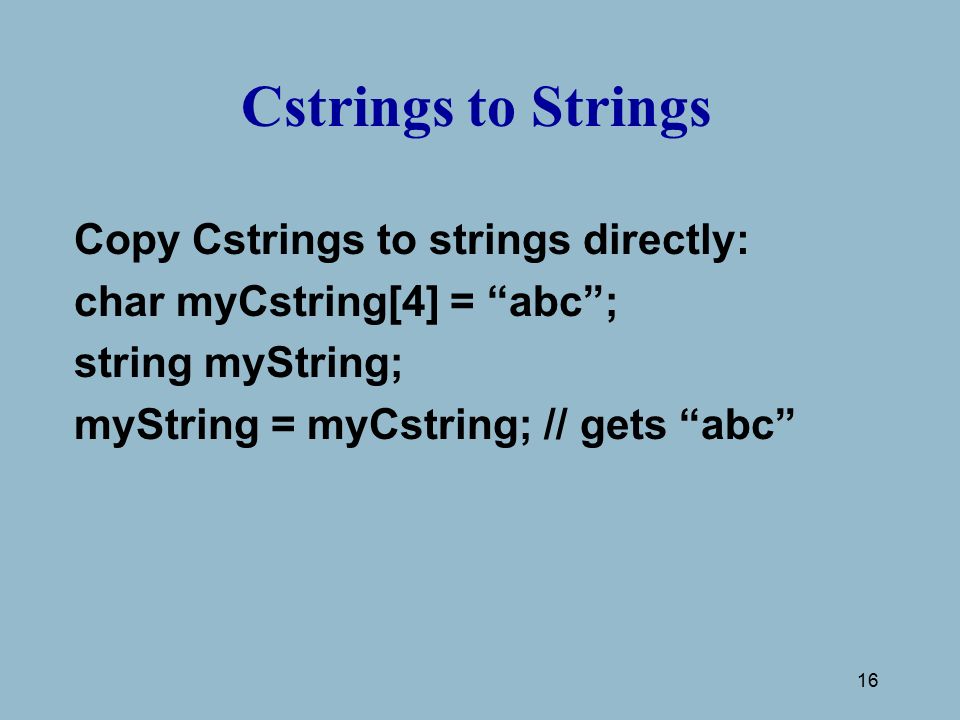 Cstrings to Strings

Copy Cstrings to strings directly:
char myCstring[4] = “abc”;
string myString;
myString = myCstring; // gets “abc”

16